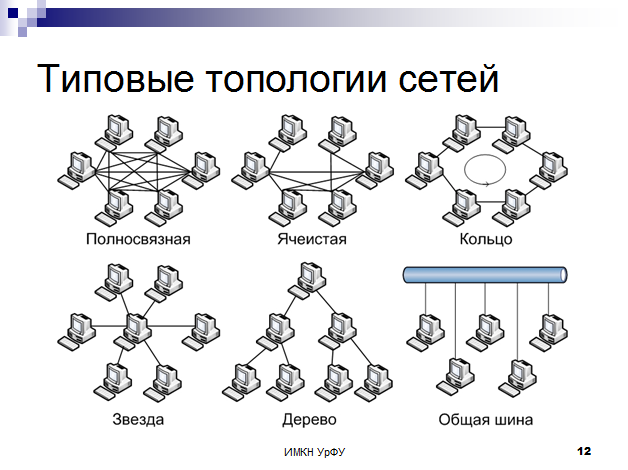 Типовые топологии сетей

Полносвязная

Ячеистая

Кольцо

Звезда

Дерево

Общая шина

ИМКН УрФУ

12